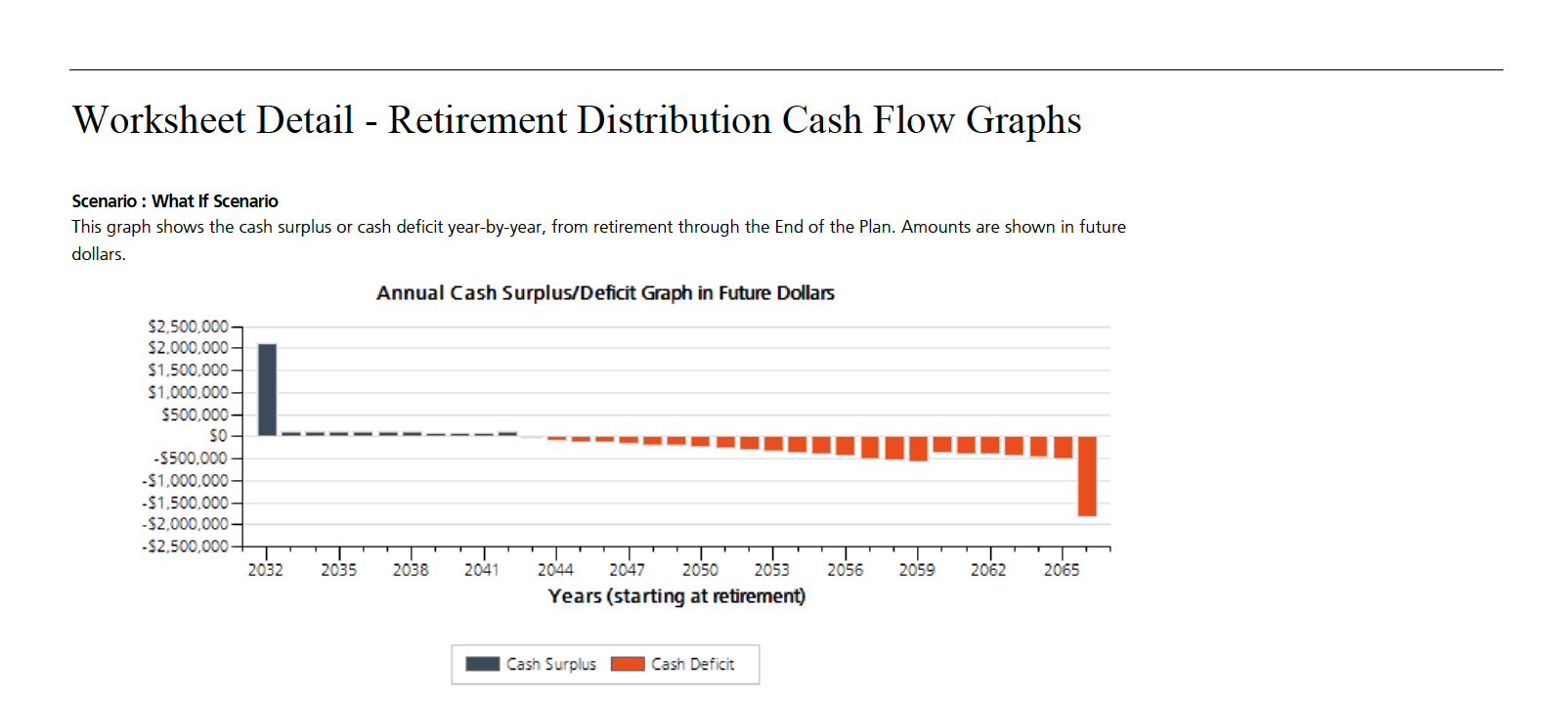 Worksheet Detail - Retirement Distribution Cash Flow Graphs

Scenario : What If Scenario
This graph shows the cash surplus or cash deficit year-by-year, from retirement through the End of the Plan. Amounts are shown in future dollars.

Annual Cash Surplus/Deficit Graph in Future Dollars

$2,500,000
$2,000,000
$1,500,000
$1,000,000
$500,000
$0
-$500,000
-$1,000,000
-$1,500,000
-$2,000,000
-$2,500,000

2032 2035 2038 2041 2044 2047 2050 2053 2056 2059 2062 2065
Years (starting at retirement)

Cash Surplus Cash Deficit